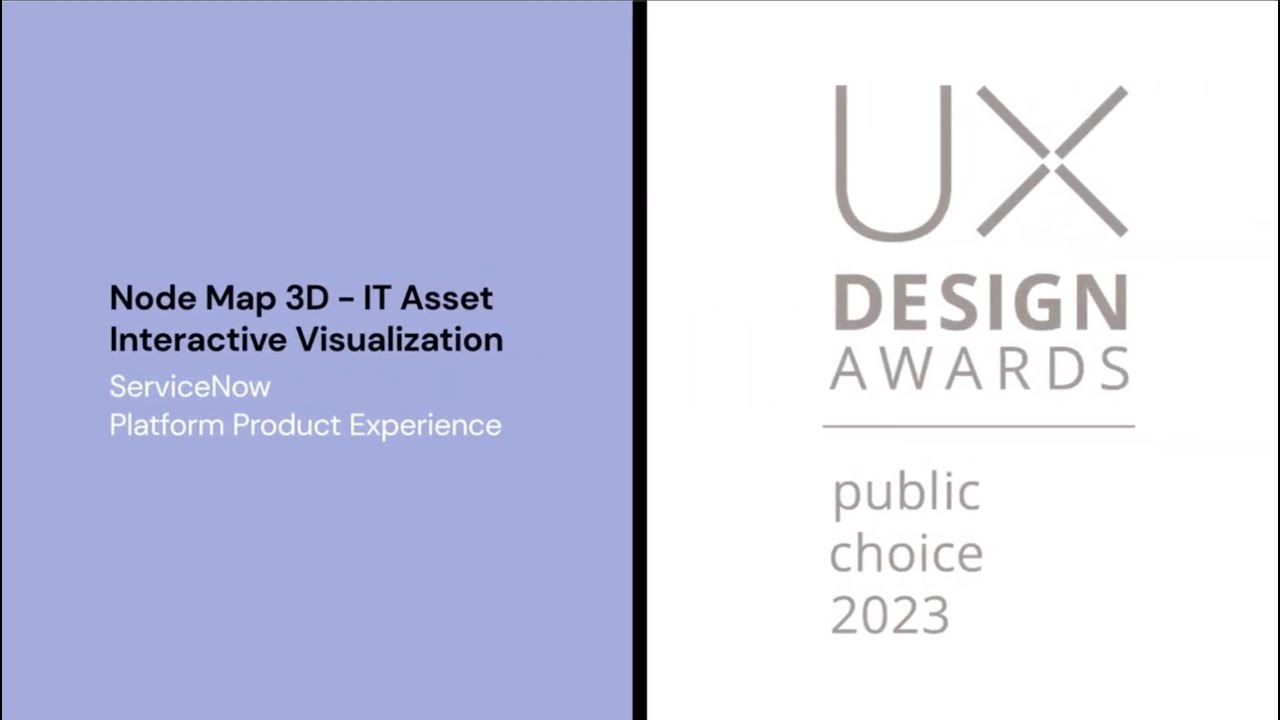 Node Map 3D – IT Asset Interactive Visualization

ServiceNow
Platform Product Experience

UX
DESIGN
AWARDS

public
choice
2023